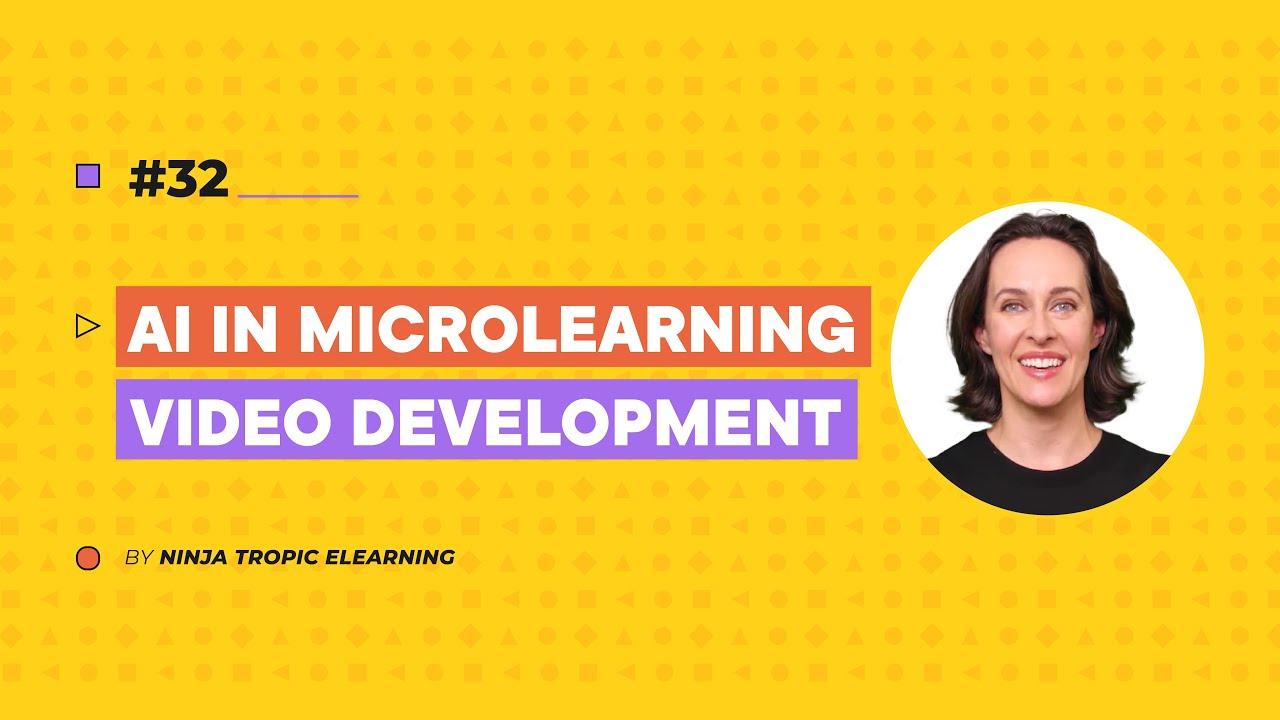 #32

AI IN MICROLEARNING
VIDEO DEVELOPMENT

BY NINJA TROPIC ELEARNING